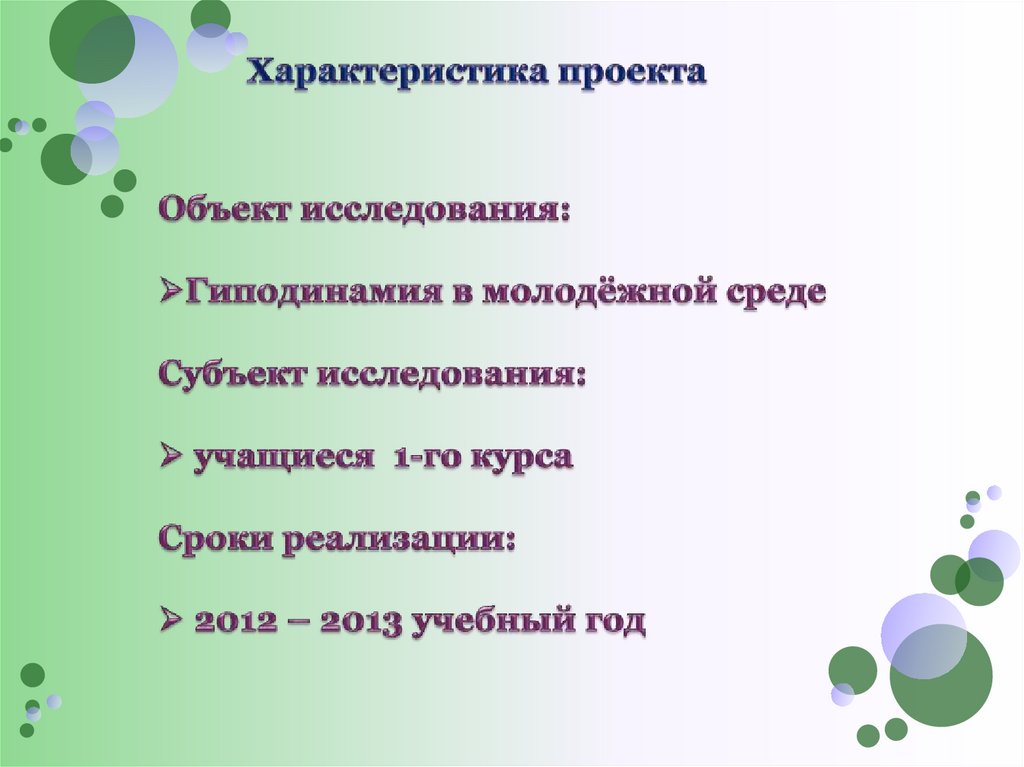 Характеристика проекта

Объект исследования:

➢Гиподинамия в молодёжной среде

Субъект исследования:

➢ учащиеся 1-го курса

Сроки реализации:

➢ 2012 – 2013 учебный год